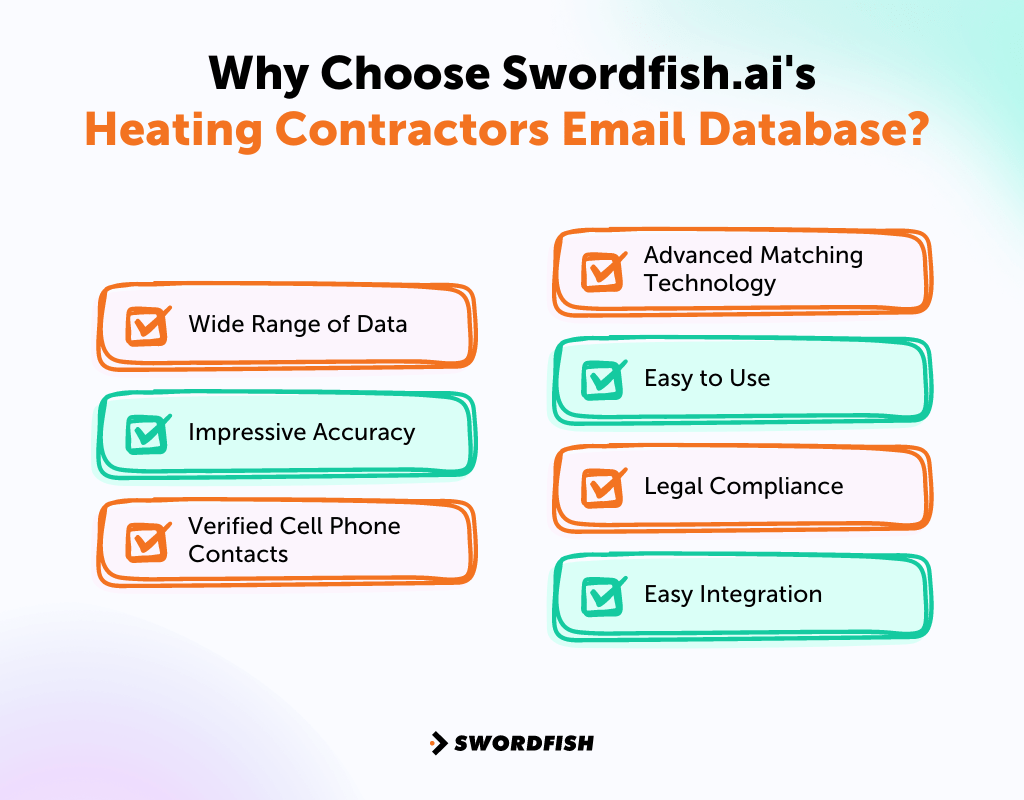 Why Choose Swordfish.ai's
Heating Contractors Email Database?

Wide Range of Data

Impressive Accuracy

Verified Cell Phone Contacts

Advanced Matching Technology

Easy to Use

Legal Compliance

Easy Integration

SWORDFISH